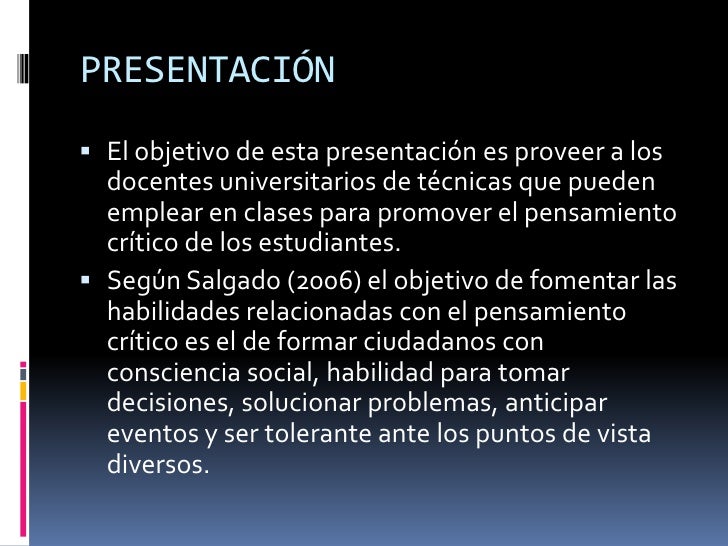 PRESENTACIÓN

▪ El objetivo de esta presentación es proveer a los docentes universitarios de técnicas que pueden emplear en clases para promover el pensamiento crítico de los estudiantes.

▪ Según Salgado (2006) el objetivo de fomentar las habilidades relacionadas con el pensamiento crítico es el de formar ciudadanos con consciencia social, habilidad para tomar decisiones, solucionar problemas, anticipar eventos y ser tolerante ante los puntos de vista diversos.